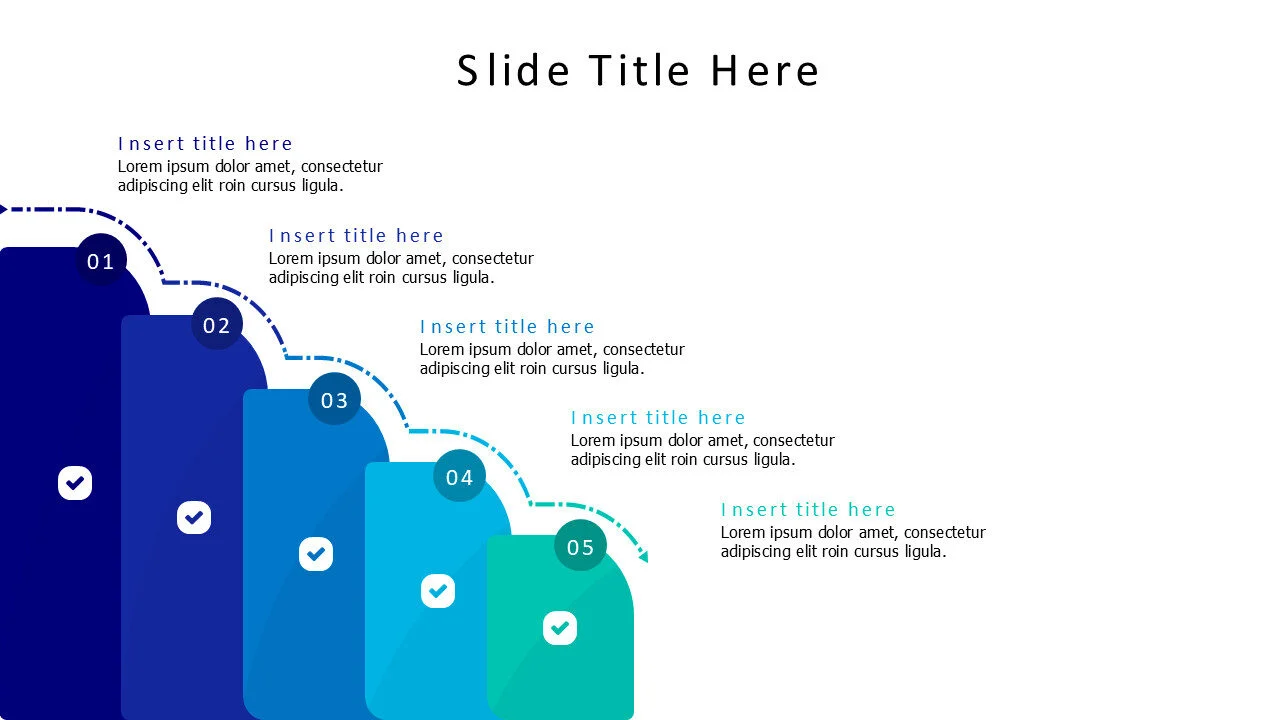 Slide Title Here

Insert title here
Lorem ipsum dolor amet, consectetur adipiscing elit roin cursus ligula.

01

Insert title here
Lorem ipsum dolor amet, consectetur adipiscing elit roin cursus ligula.

02

Insert title here
Lorem ipsum dolor amet, consectetur adipiscing elit roin cursus ligula.

03

Insert title here
Lorem ipsum dolor amet, consectetur adipiscing elit roin cursus ligula.

04

Insert title here
Lorem ipsum dolor amet, consectetur adipiscing elit roin cursus ligula.

05